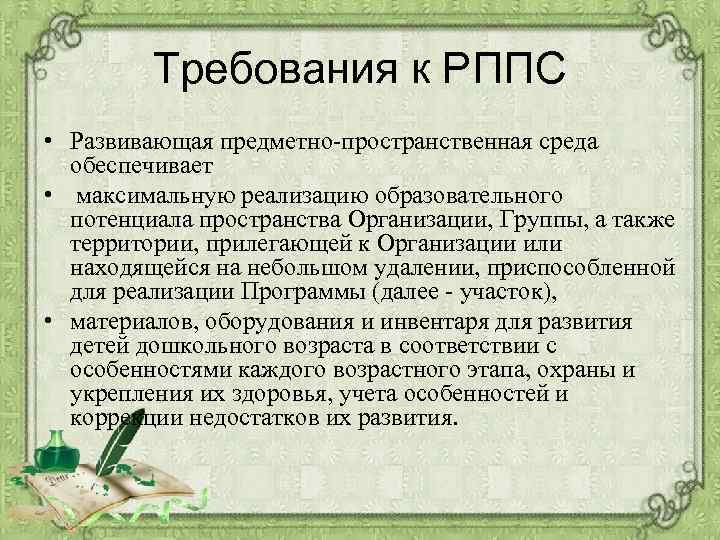 Требования к РППС

• Развивающая предметно-пространственная среда обеспечивает

• максимальную реализацию образовательного потенциала пространства Организации, Группы, а также территории, прилегающей к Организации или находящейся на небольшом удалении, приспособленной для реализации Программы (далее - участок),

• материалов, оборудования и инвентаря для развития детей дошкольного возраста в соответствии с особенностями каждого возрастного этапа, охраны и укрепления их здоровья, учета особенностей и коррекции недостатков их развития.